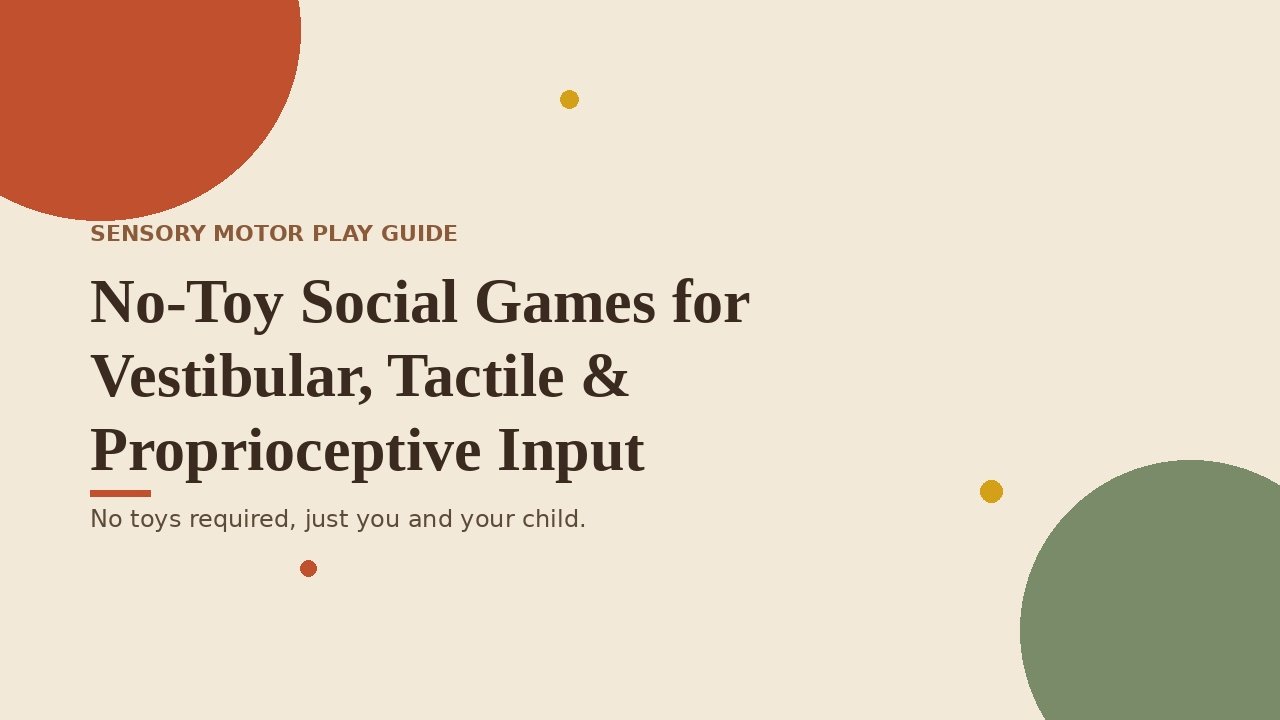 SENSORY MOTOR PLAY GUIDE

No-Toy Social Games for Vestibular, Tactile & Proprioceptive Input

No toys required, just you and your child.